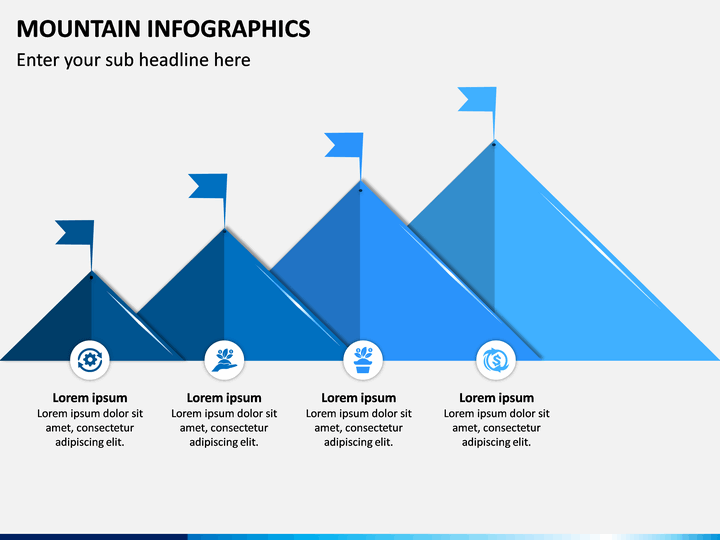 MOUNTAIN INFOGRAPHICS

Enter your sub headline here

Lorem ipsum
Lorem ipsum dolor sit amet, consectetur adipiscing elit.

Lorem ipsum
Lorem ipsum dolor sit amet, consectetur adipiscing elit.

Lorem ipsum
Lorem ipsum dolor sit amet, consectetur adipiscing elit.

Lorem ipsum
Lorem ipsum dolor sit amet, consectetur adipiscing elit.